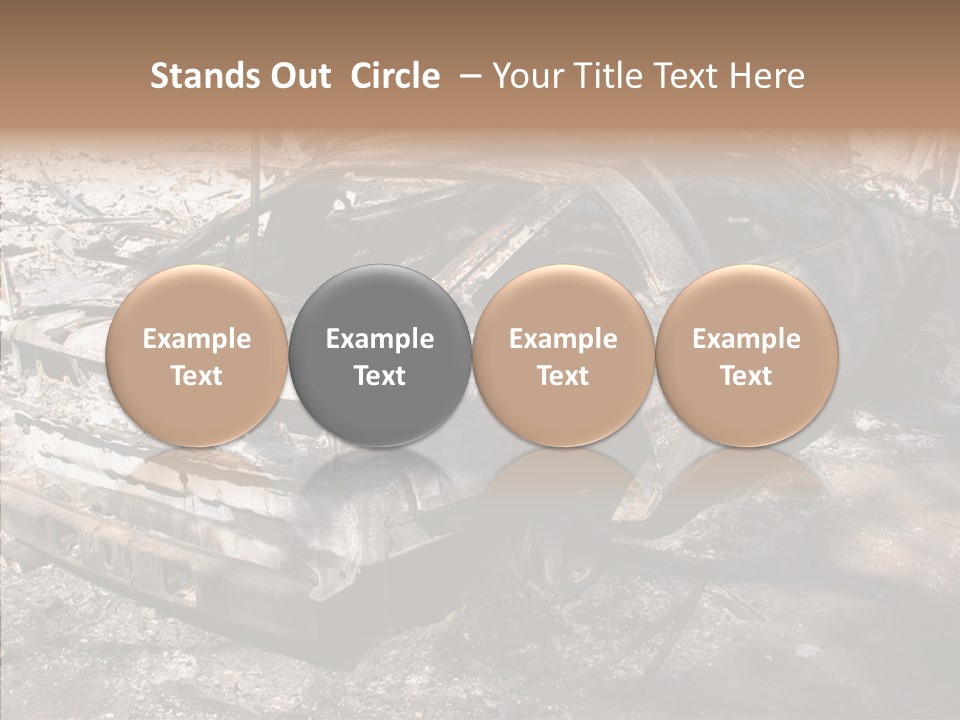 Stands Out Circle – Your Title Text Here

Example Text

Example Text

Example Text

Example Text